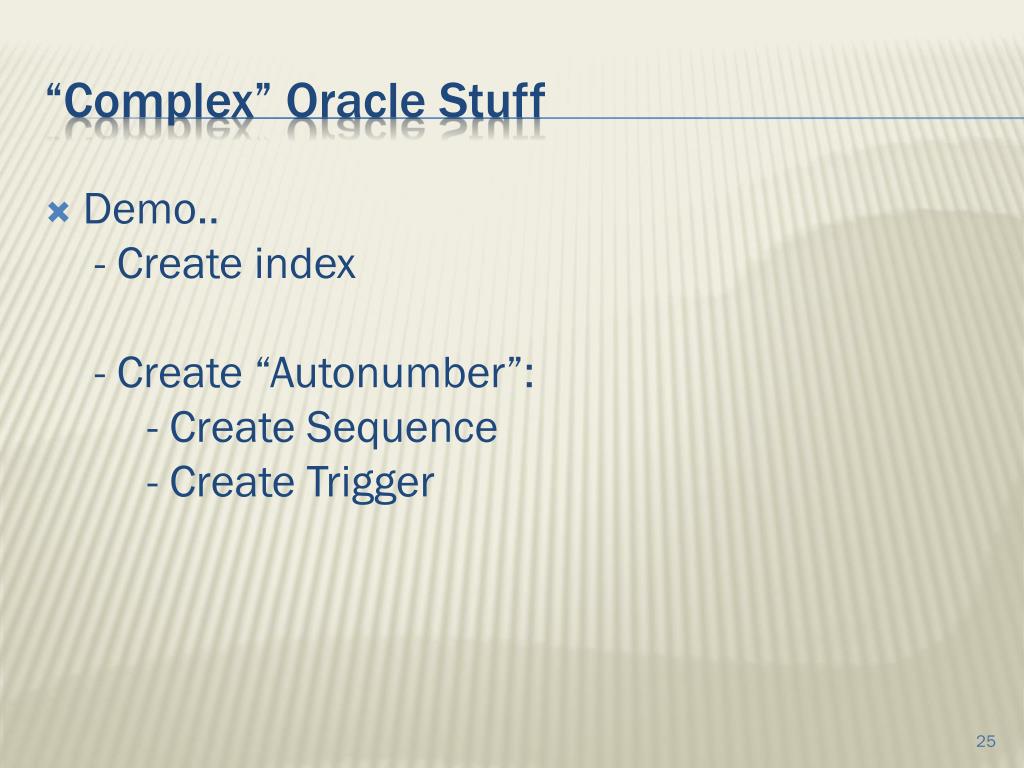 “Complex” Oracle Stuff

Demo..
- Create index

- Create “Autonumber”:
- Create Sequence
- Create Trigger

25